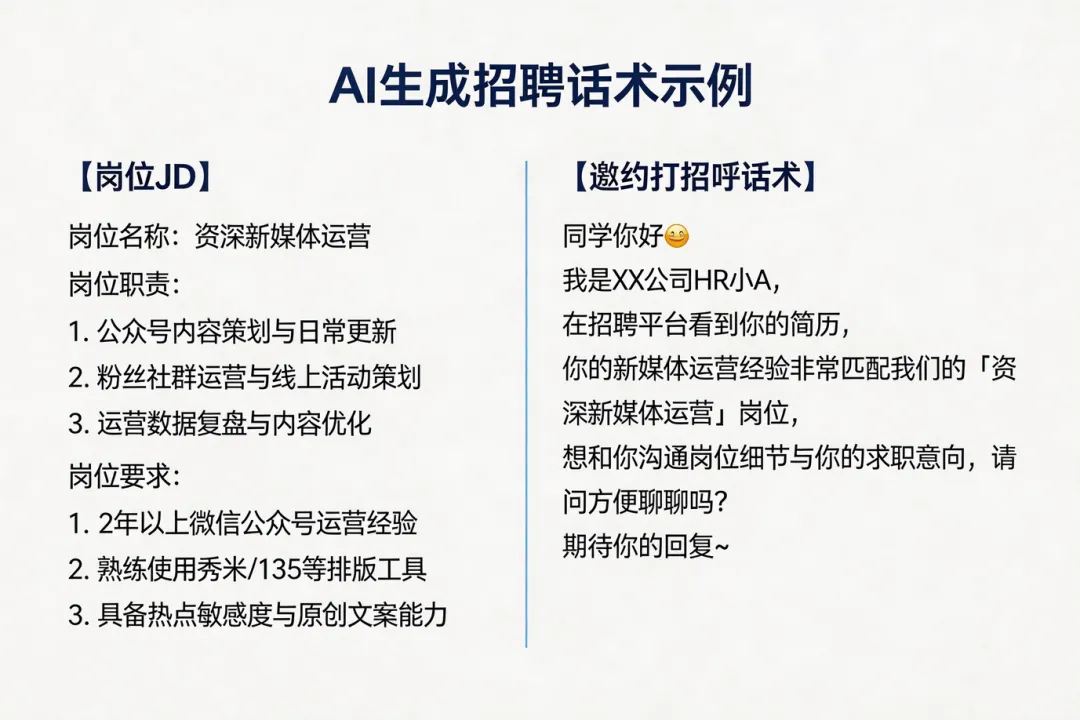 AI生成招聘话术示例

【岗位JD】

岗位名称：资深新媒体运营

岗位职责：

1. 公众号内容策划与日常更新
2. 粉丝社群运营与线上活动策划
3. 运营数据复盘与内容优化

岗位要求：

1. 2年以上微信公众号运营经验
2. 熟练使用秀米/135等排版工具
3. 具备热点敏感度与原创文案能力

【邀约打招呼话术】

同学你好😊
我是XX公司HR小A，
在招聘平台看到你的简历，
你的新媒体运营经验非常匹配我们的「资深新媒体运营」岗位，
想和你沟通岗位细节与你的求职意向，请问方便聊聊吗？
期待你的回复~